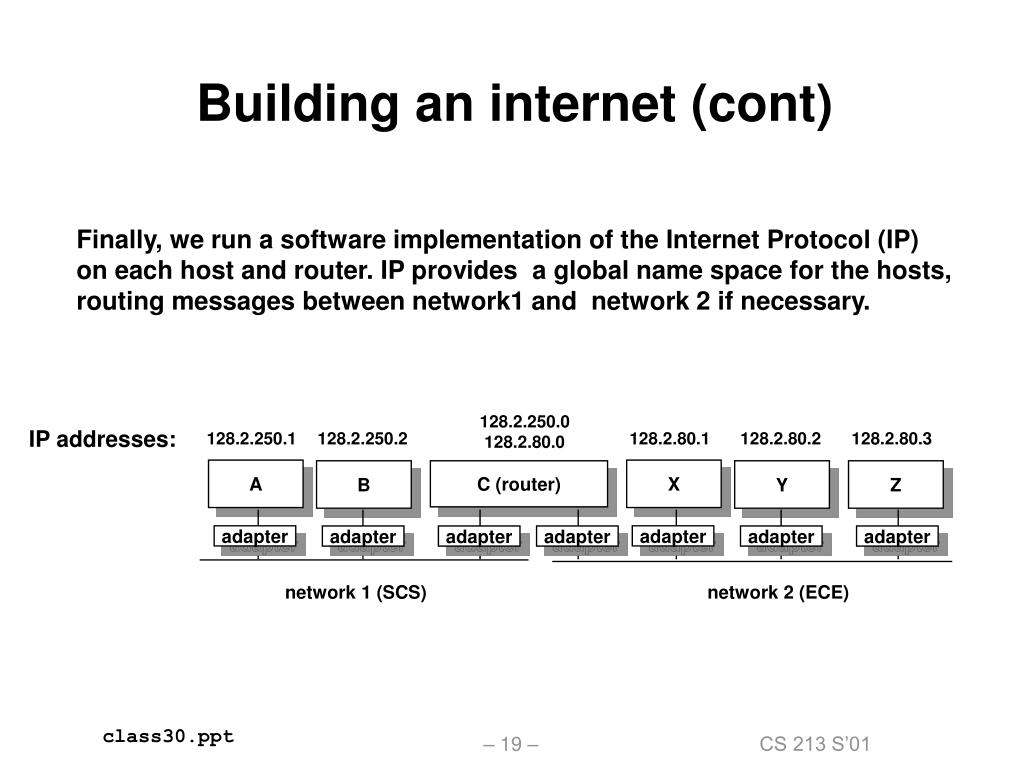 Building an internet (cont)

Finally, we run a software implementation of the Internet Protocol (IP) on each host and router. IP provides a global name space for the hosts, routing messages between network1 and network 2 if necessary.

IP addresses:

128.2.250.1
128.2.250.2
128.2.250.0
128.2.80.0
128.2.80.1
128.2.80.2
128.2.80.3

A
B
C (router)
X
Y
Z

adapter
adapter
adapter
adapter
adapter
adapter
adapter

network 1 (SCS)
network 2 (ECE)

class30.ppt
– 19 –
CS 213 S'01